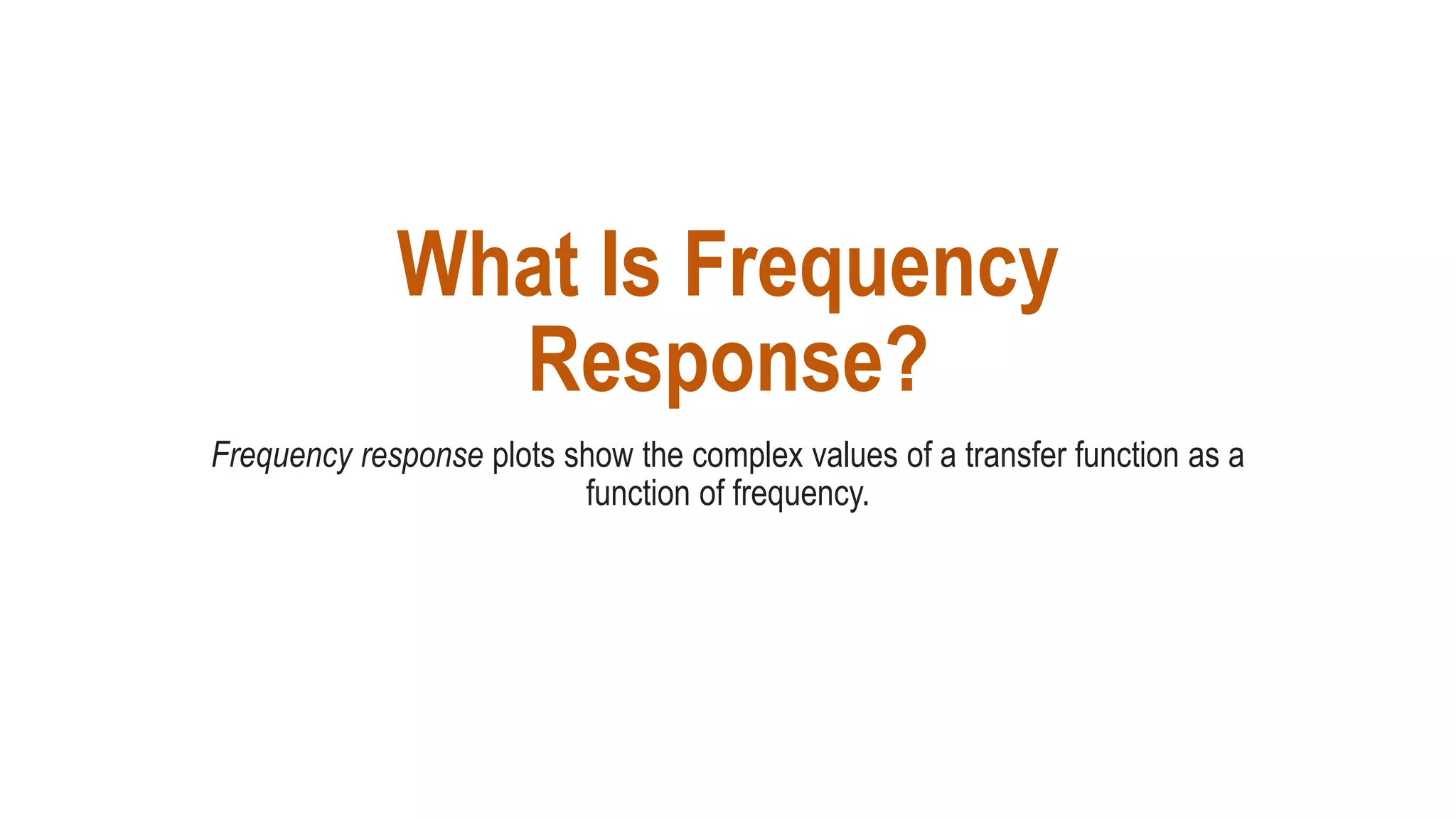 What Is Frequency Response?

Frequency response plots show the complex values of a transfer function as a function of frequency.